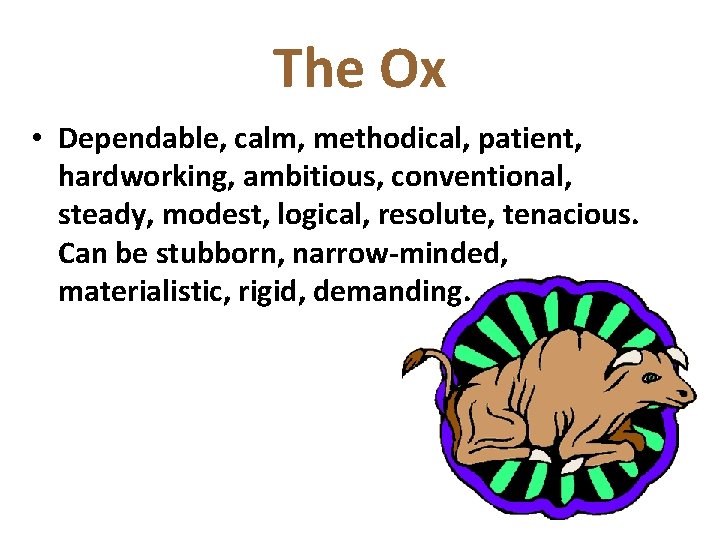 The Ox

• Dependable, calm, methodical, patient, hardworking, ambitious, conventional, steady, modest, logical, resolute, tenacious. Can be stubborn, narrow-minded, materialistic, rigid, demanding.